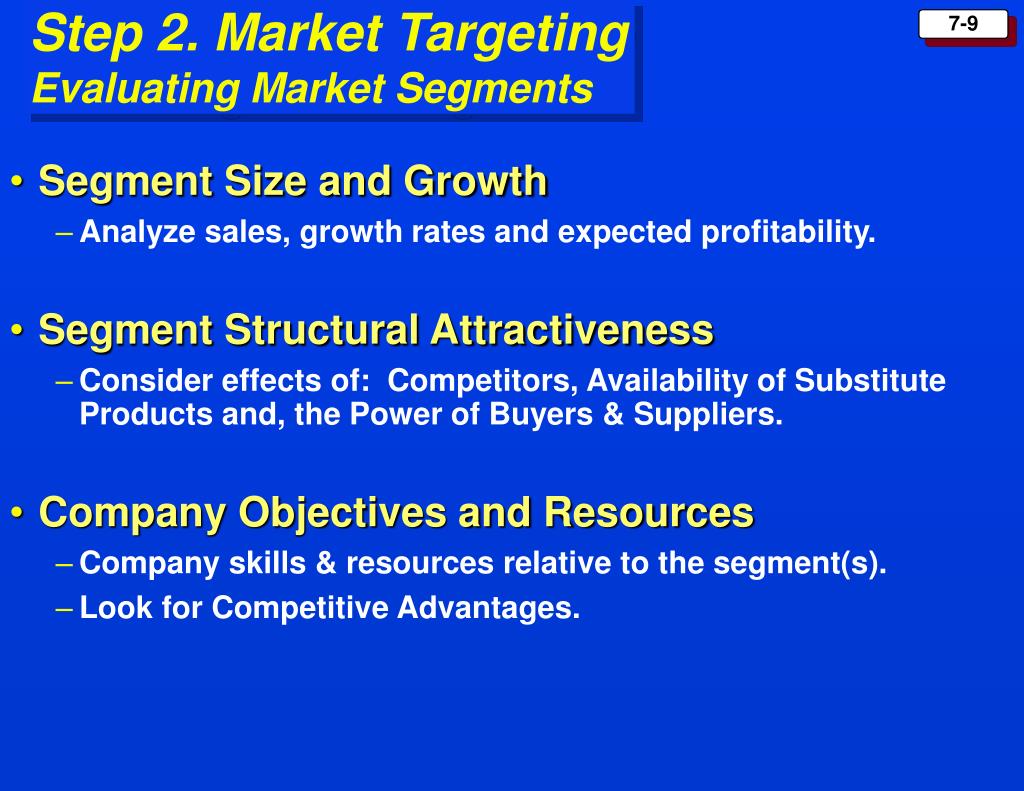 Step 2. Market Targeting
Evaluating Market Segments

7-9

• Segment Size and Growth
– Analyze sales, growth rates and expected profitability.

• Segment Structural Attractiveness
– Consider effects of: Competitors, Availability of Substitute Products and, the Power of Buyers & Suppliers.

• Company Objectives and Resources
– Company skills & resources relative to the segment(s).
– Look for Competitive Advantages.